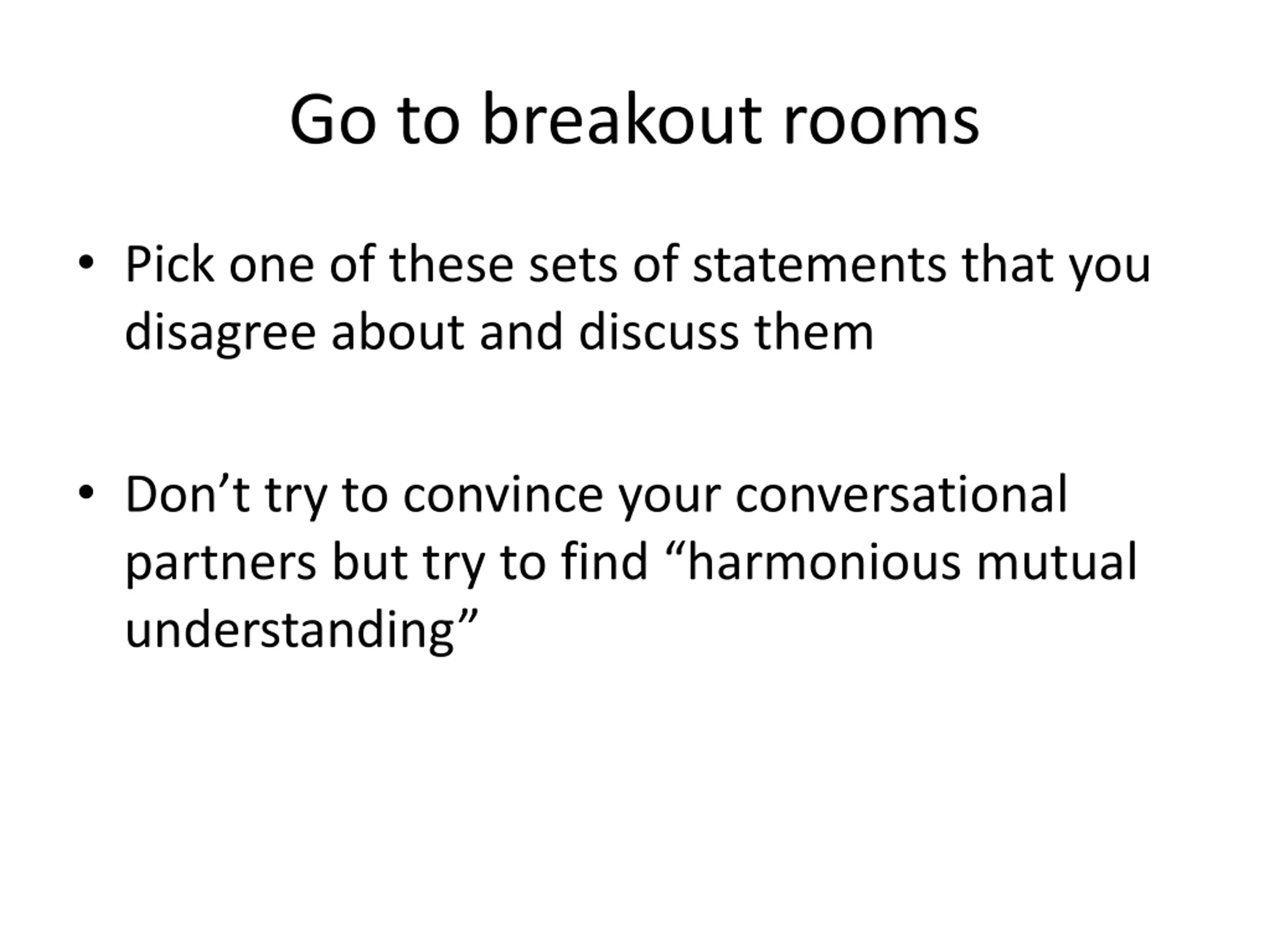 Go to breakout rooms

• Pick one of these sets of statements that you disagree about and discuss them

• Don’t try to convince your conversational partners but try to find “harmonious mutual understanding”